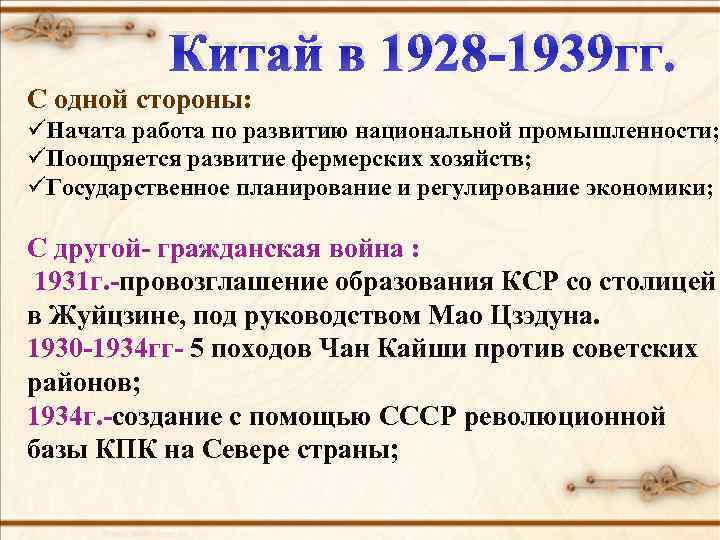 Китай в 1928-1939гг.

С одной стороны:
✓Начата работа по развитию национальной промышленности;
✓Поощряется развитие фермерских хозяйств;
✓Государственное планирование и регулирование экономики;

С другой- гражданская война :
1931г.-провозглашение образования КСР со столицей в Жуйцзине, под руководством Мао Цзэдуна.
1930-1934гг- 5 походов Чан Кайши против советских районов;
1934г.-создание с помощью СССР революционной базы КПК на Севере страны;